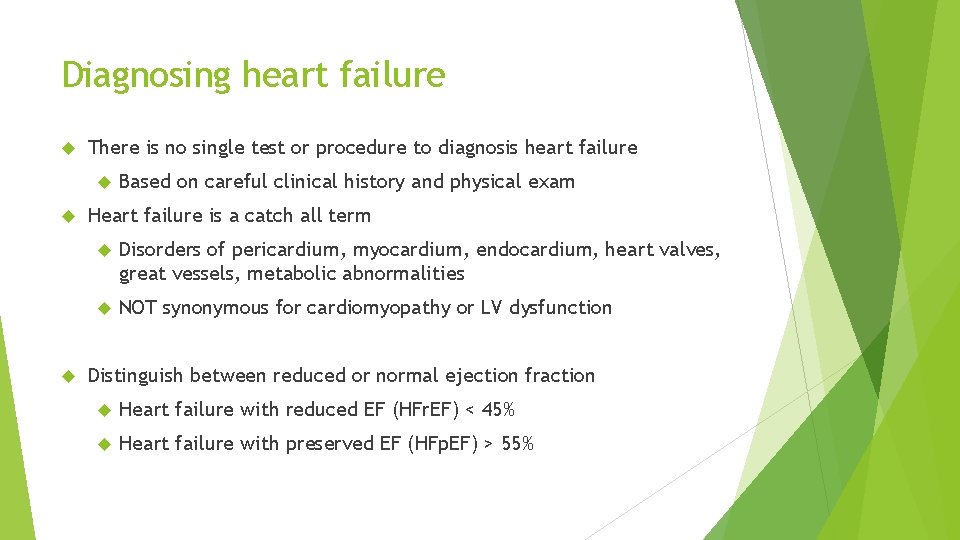 Diagnosing heart failure

There is no single test or procedure to diagnosis heart failure

Based on careful clinical history and physical exam

Heart failure is a catch all term

Disorders of pericardium, myocardium, endocardium, heart valves, great vessels, metabolic abnormalities

NOT synonymous for cardiomyopathy or LV dysfunction

Distinguish between reduced or normal ejection fraction

Heart failure with reduced EF (HFrEF) < 45%

Heart failure with preserved EF (HFpEF) > 55%